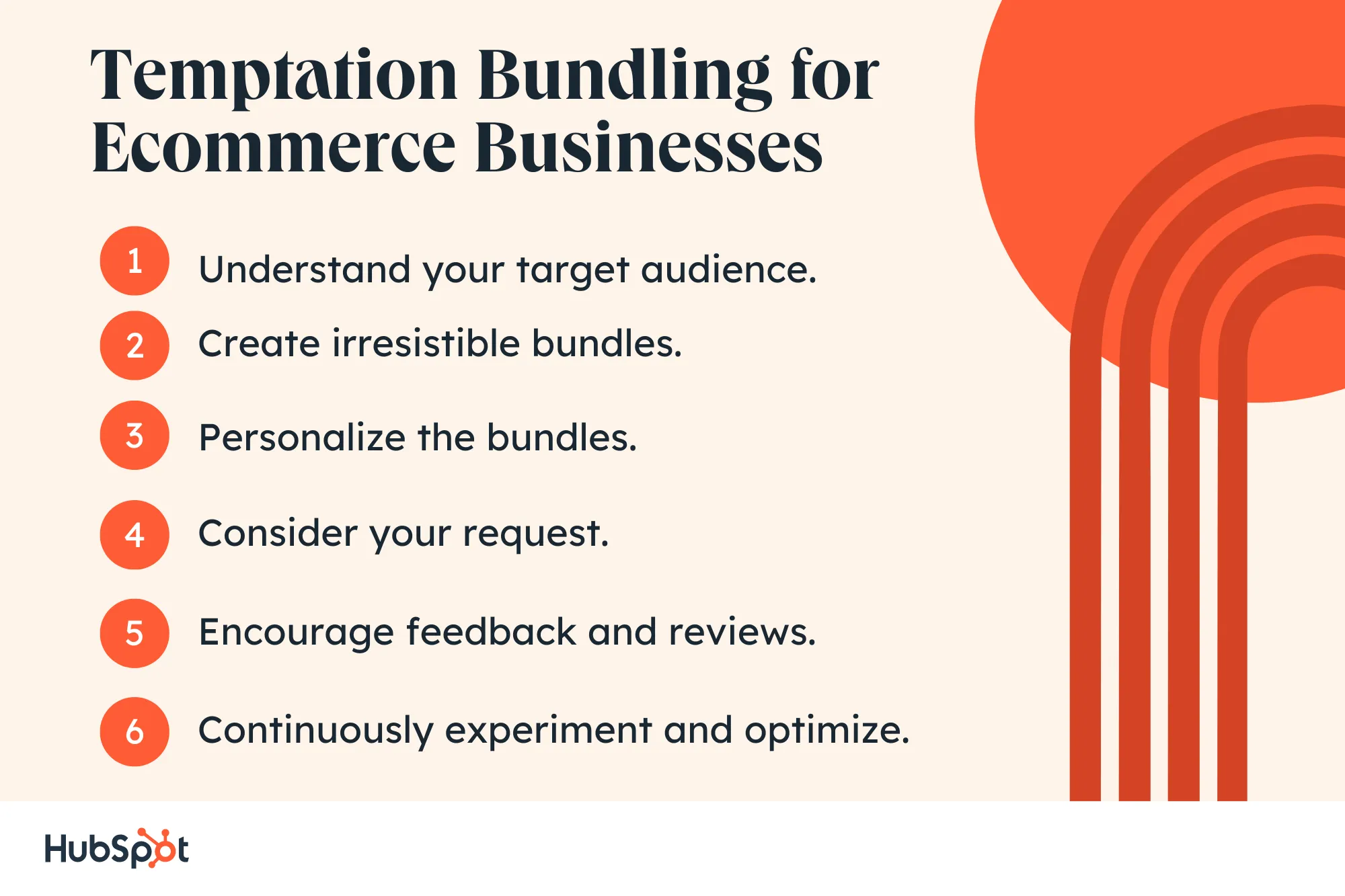 Temptation Bundling for Ecommerce Businesses

1 Understand your target audience.

2 Create irresistible bundles.

3 Personalize the bundles.

4 Consider your request.

5 Encourage feedback and reviews.

6 Continuously experiment and optimize.

HubSpot